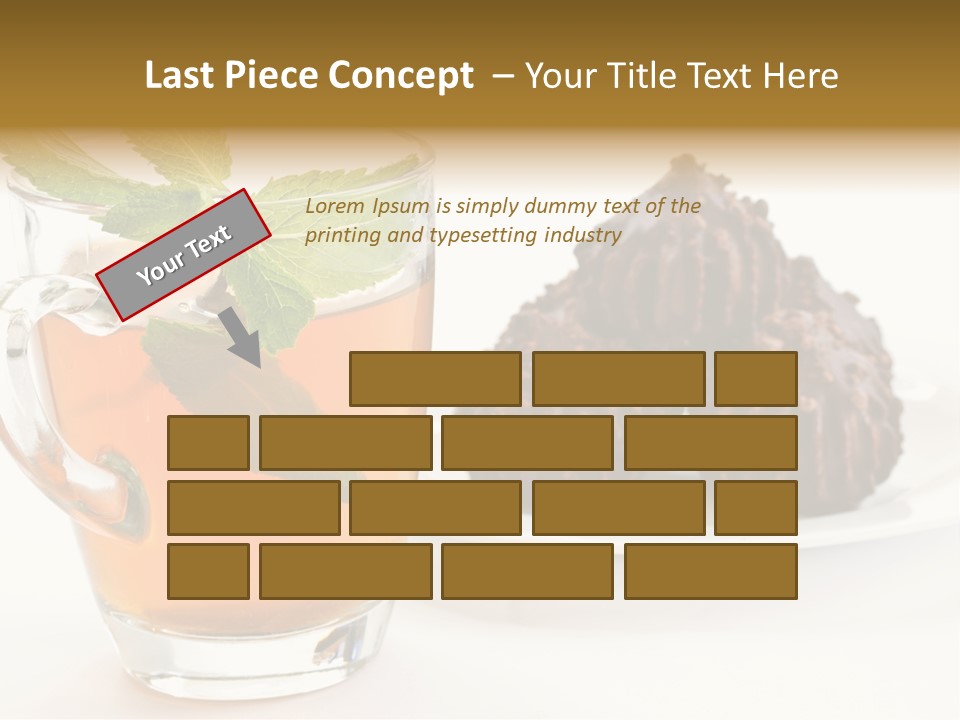 Last Piece Concept – Your Title Text Here

Your Text

Lorem Ipsum is simply dummy text of the printing and typesetting industry